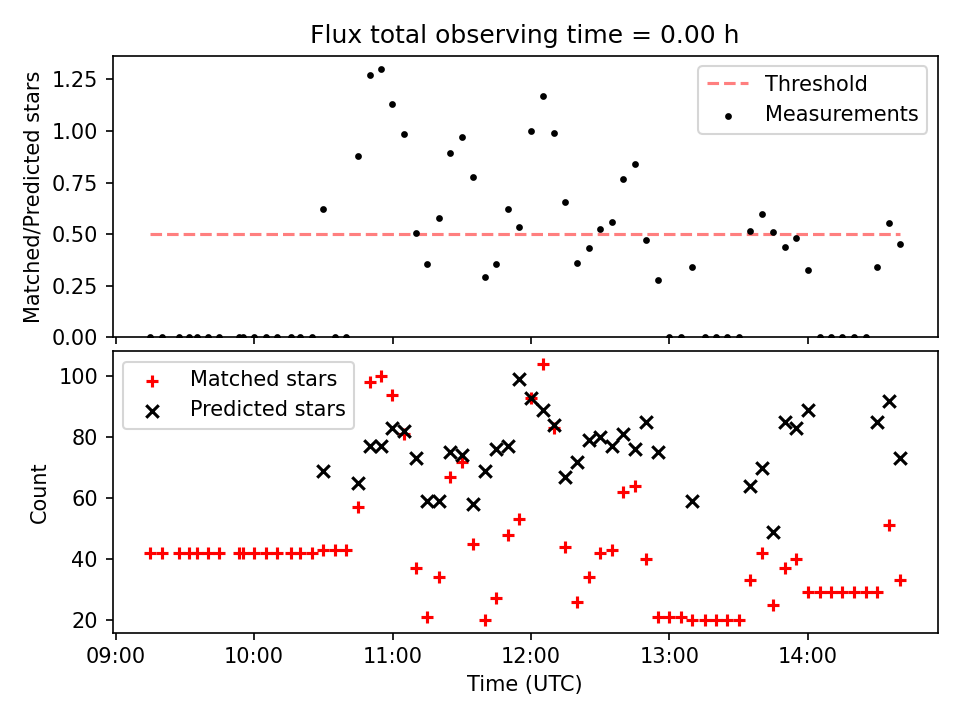 Flux total observing time = 0.00 h

Matched/Predicted stars

1.25
1.00
0.75
0.50
0.25
0.00

Threshold
Measurements

Count

100
80
60
40
20

Matched stars
Predicted stars

09:00
10:00
11:00
12:00
13:00
14:00

Time (UTC)